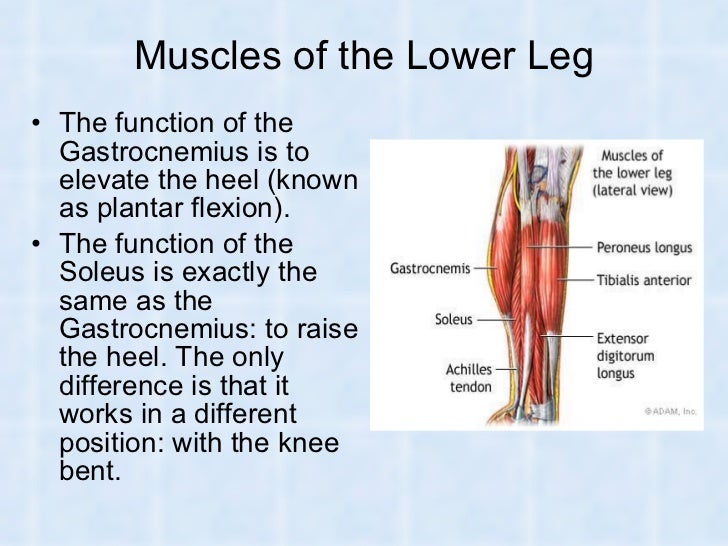 Muscles of the Lower Leg

• The function of the Gastrocnemius is to elevate the heel (known as plantar flexion).
• The function of the Soleus is exactly the same as the Gastrocnemius: to raise the heel. The only difference is that it works in a different position: with the knee bent.

Muscles of the lower leg (lateral view)

Gastrocnemis
Soleus
Achilles tendon
Peroneus longus
Tibialis anterior
Extensor digitorum longus

©ADAM, Inc.